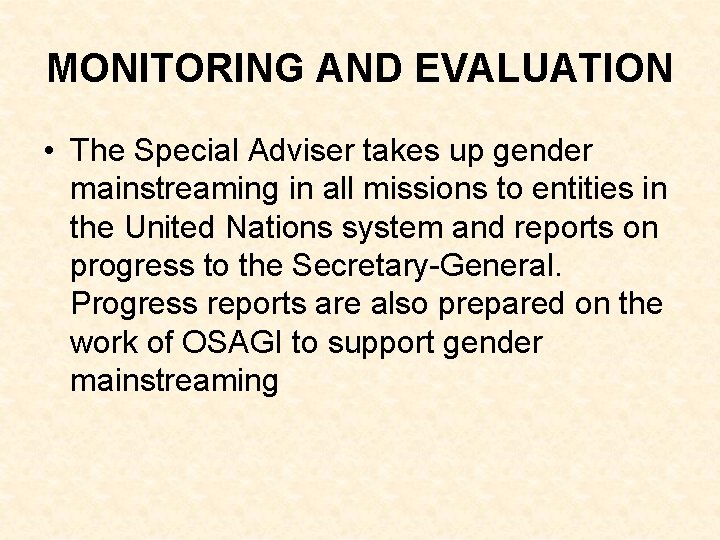 MONITORING AND EVALUATION

• The Special Adviser takes up gender mainstreaming in all missions to entities in the United Nations system and reports on progress to the Secretary-General. Progress reports are also prepared on the work of OSAGI to support gender mainstreaming